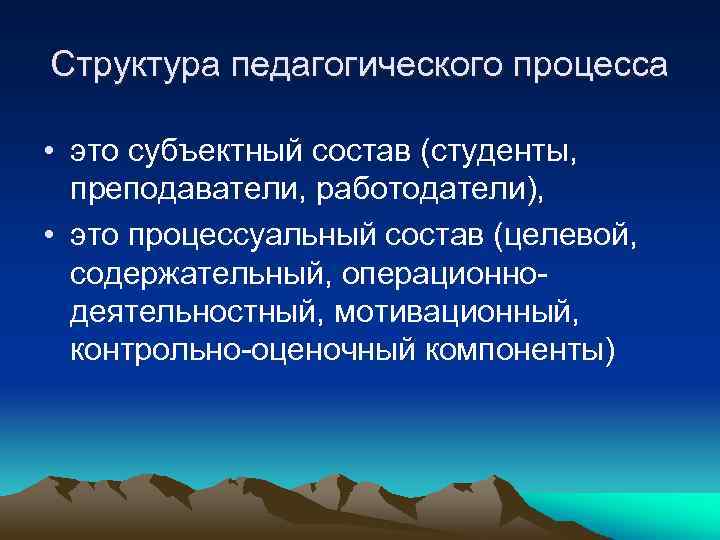 Структура педагогического процесса

• это субъектный состав (студенты, преподаватели, работодатели),
• это процессуальный состав (целевой, содержательный, операционно-деятельностный, мотивационный, контрольно-оценочный компоненты)